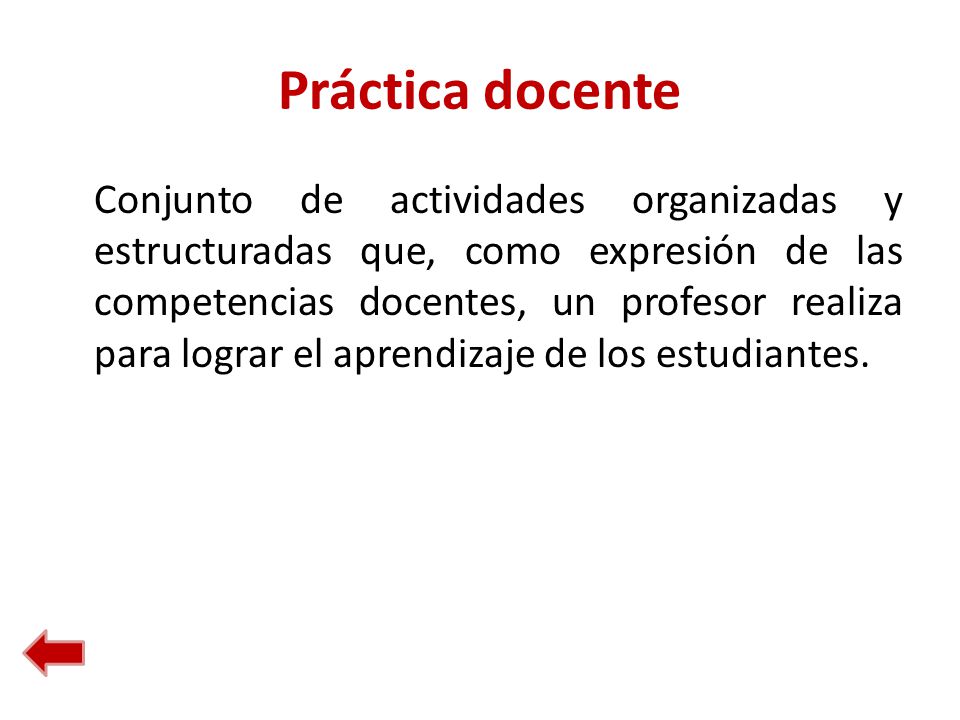 Práctica docente

Conjunto de actividades organizadas y estructuradas que, como expresión de las competencias docentes, un profesor realiza para lograr el aprendizaje de los estudiantes.